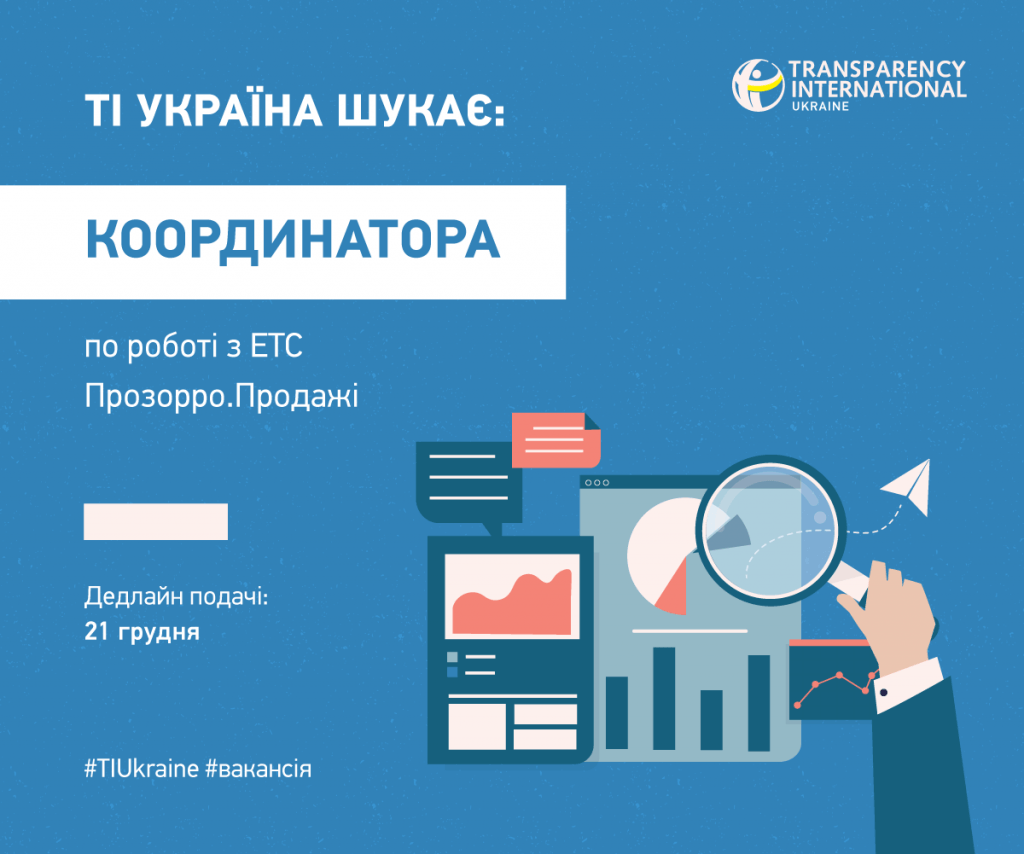 TRANSPARENCY INTERNATIONAL UKRAINE

ТІ УКРАЇНА ШУКАЄ:

КООРДИНАТОРА

по роботі з ЕТС Прозорро.Продажі

Дедлайн подачі:
21 грудня

#TIUkraine #вакансія